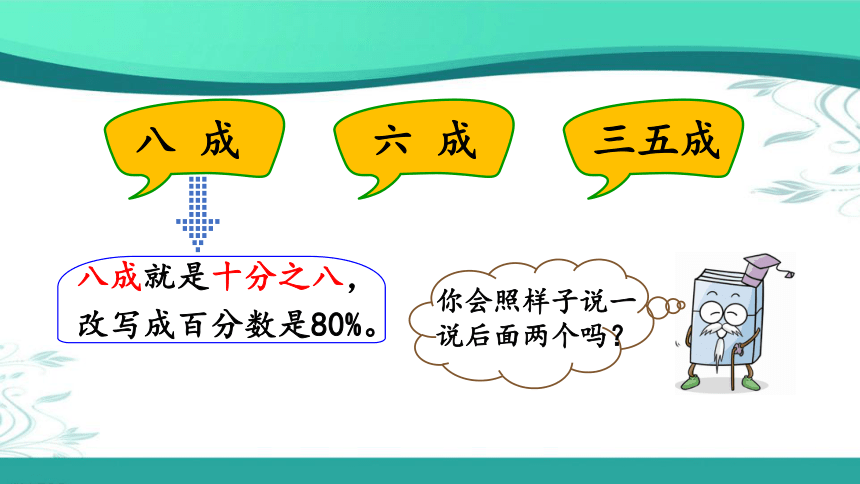 八 成

六 成

三五成

八成就是十分之八，改写成百分数是80%。

你会照样子说一说后面两个吗？